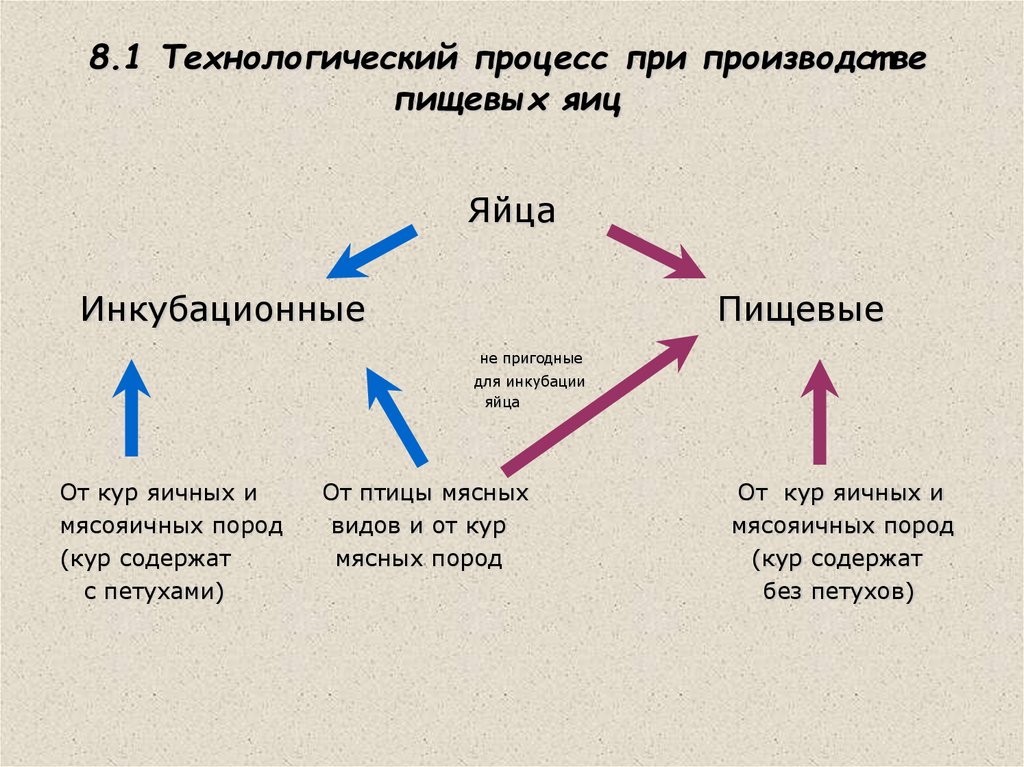 8.1 Технологический процесс при производстве пищевых яиц

Яйца

Инкубационные

Пищевые

не пригодные для инкубации яйца

От кур яичных и мясояичных пород (кур содержат с петухами)

От птицы мясных видов и от кур мясных пород

От кур яичных и мясояичных пород (кур содержат без петухов)